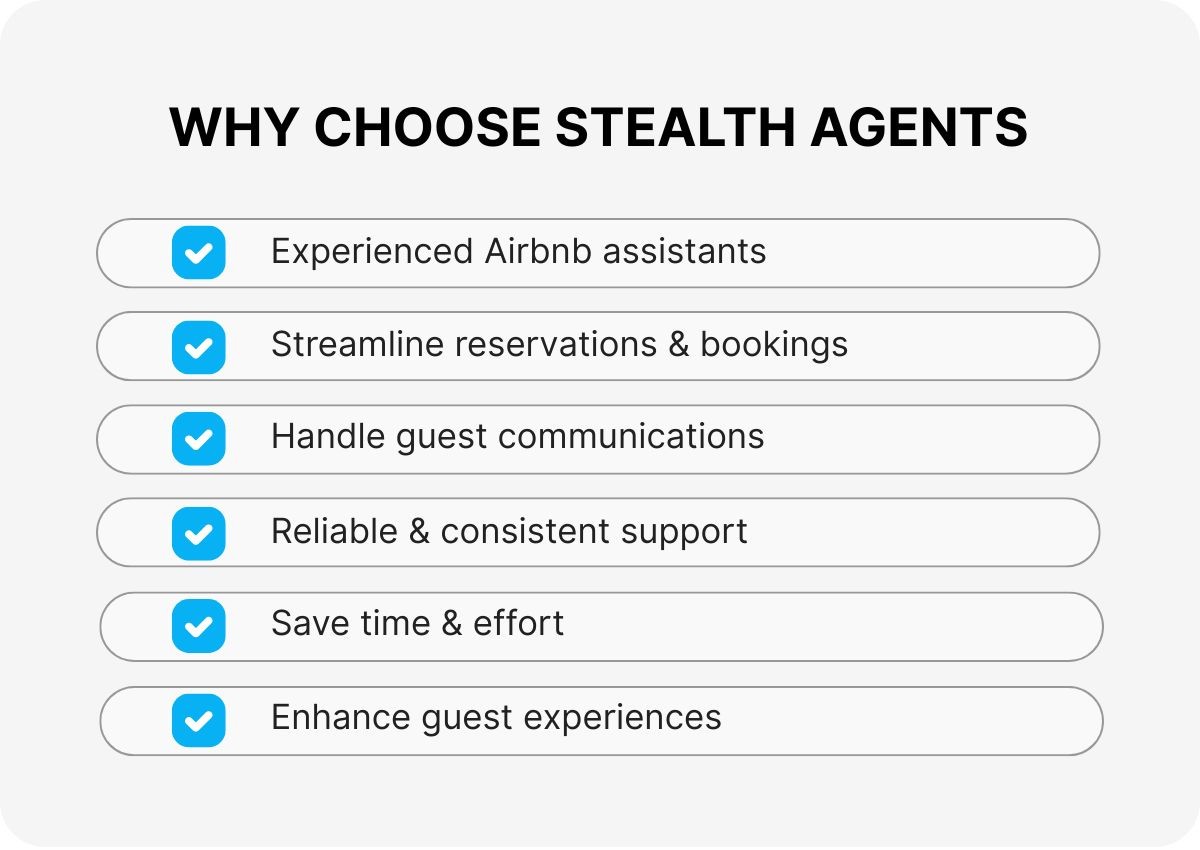 WHY CHOOSE STEALTH AGENTS

Experienced Airbnb assistants

Streamline reservations & bookings

Handle guest communications

Reliable & consistent support

Save time & effort

Enhance guest experiences